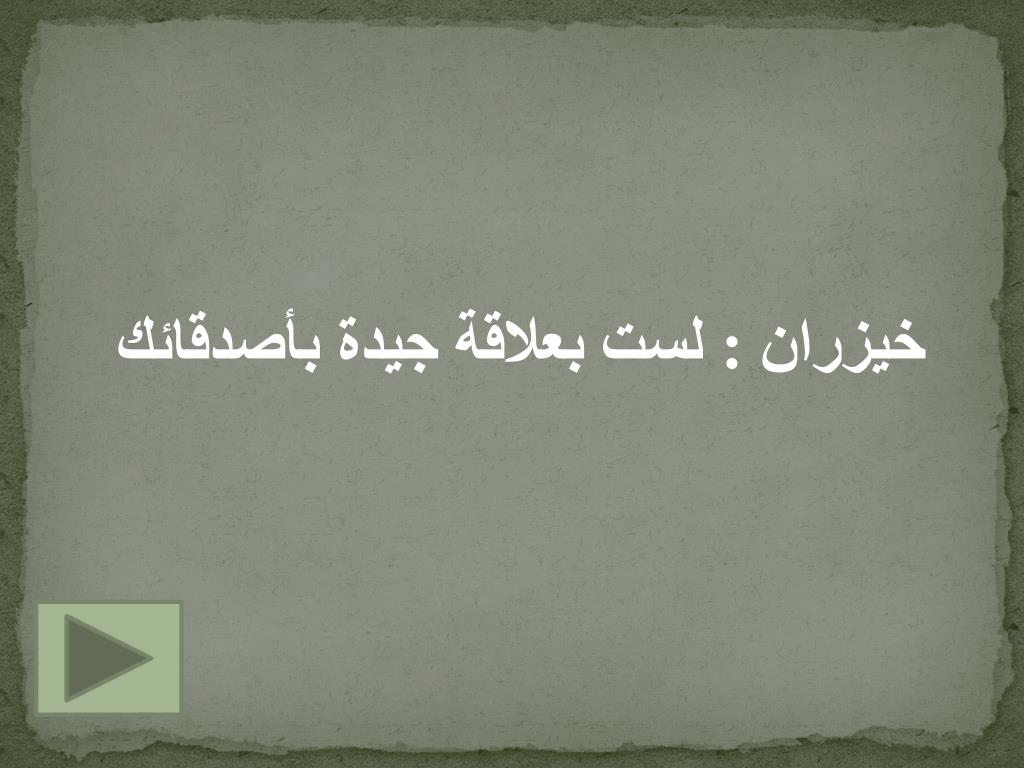 خيزران : لست بعلاقة جيدة بأصدقائك